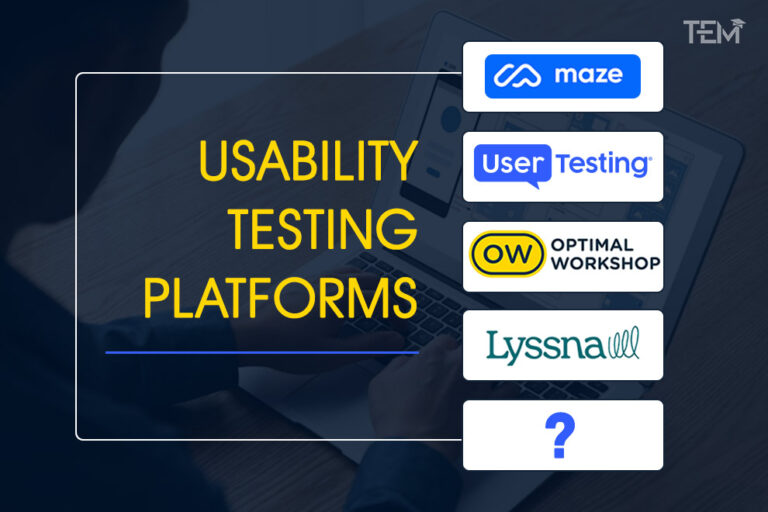 TEM

USABILITY TESTING PLATFORMS

maze

User Testing

OW OPTIMAL WORKSHOP

Lyssna

?